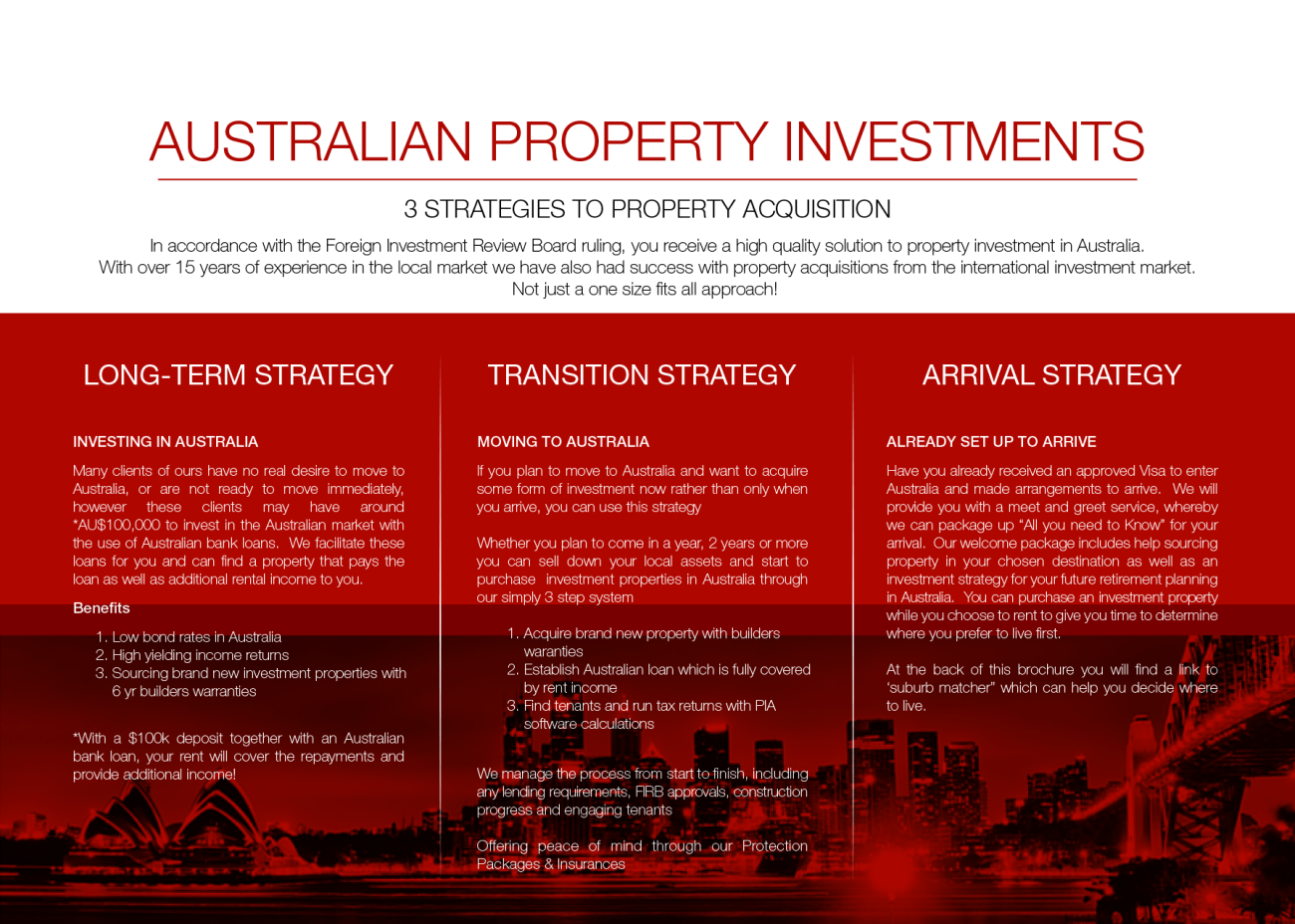 AUSTRALIAN PROPERTY INVESTMENTS

3 STRATEGIES TO PROPERTY ACQUISITION

In accordance with the Foreign Investment Review Board ruling, you receive a high quality solution to property investment in Australia. With over 15 years of experience in the local market we have also had success with property acquisitions from the international investment market. Not just a one size fits all approach!

LONG-TERM STRATEGY

INVESTING IN AUSTRALIA

Many clients of ours have no real desire to move to Australia, or are not ready to move immediately, however these clients may have around *AU$100,000 to invest in the Australian market with the use of Australian bank loans. We facilitate these loans for you and can find a property that pays the loan as well as additional rental income to you.

Benefits

1. Low bond rates in Australia
2. High yielding income returns
3. Sourcing brand new investment properties with 6 yr builders warranties

*With a $100k deposit together with an Australian bank loan, your rent will cover the repayments and provide additional income!

TRANSITION STRATEGY

MOVING TO AUSTRALIA

If you plan to move to Australia and want to acquire some form of investment now rather than only when you arrive, you can use this strategy

Whether you plan to come in a year, 2 years or more you can sell down your local assets and start to purchase investment properties in Australia through our simply 3 step system

1. Acquire brand new property with builders waranties
2. Establish Australian loan which is fully covered by rent income
3. Find tenants and run tax returns with PIA software calculations

We manage the process from start to finish, including any lending requirements, FIRB approvals, construction progress and engaging tenants

Offering peace of mind through our Protection Packages & Insurances

ARRIVAL STRATEGY

ALREADY SET UP TO ARRIVE

Have you already received an approved Visa to enter Australia and made arrangements to arrive. We will provide you with a meet and greet service, whereby we can package up "All you need to Know" for your arrival. Our welcome package includes help sourcing property in your chosen destination as well as an investment strategy for your future retirement planning in Australia. You can purchase an investment property while you choose to rent to give you time to determine where you prefer to live first.

At the back of this brochure you will find a link to 'suburb matcher" which can help you decide where to live.